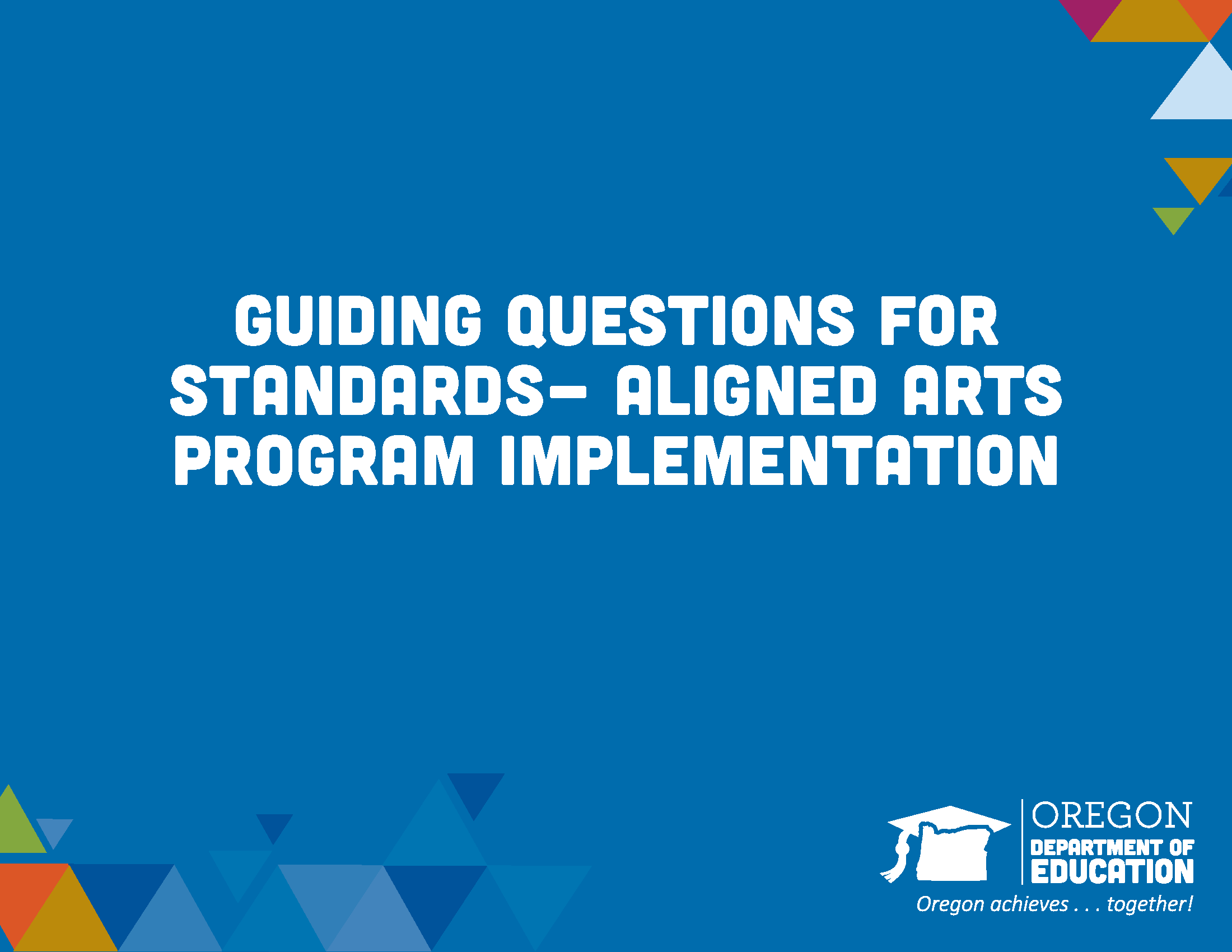 GUIDING QUESTIONS FOR STANDARDS– ALIGNED ARTS PROGRAM IMPLEMENTATION

OREGON
DEPARTMENT OF
EDUCATION
Oregon achieves . . . together!